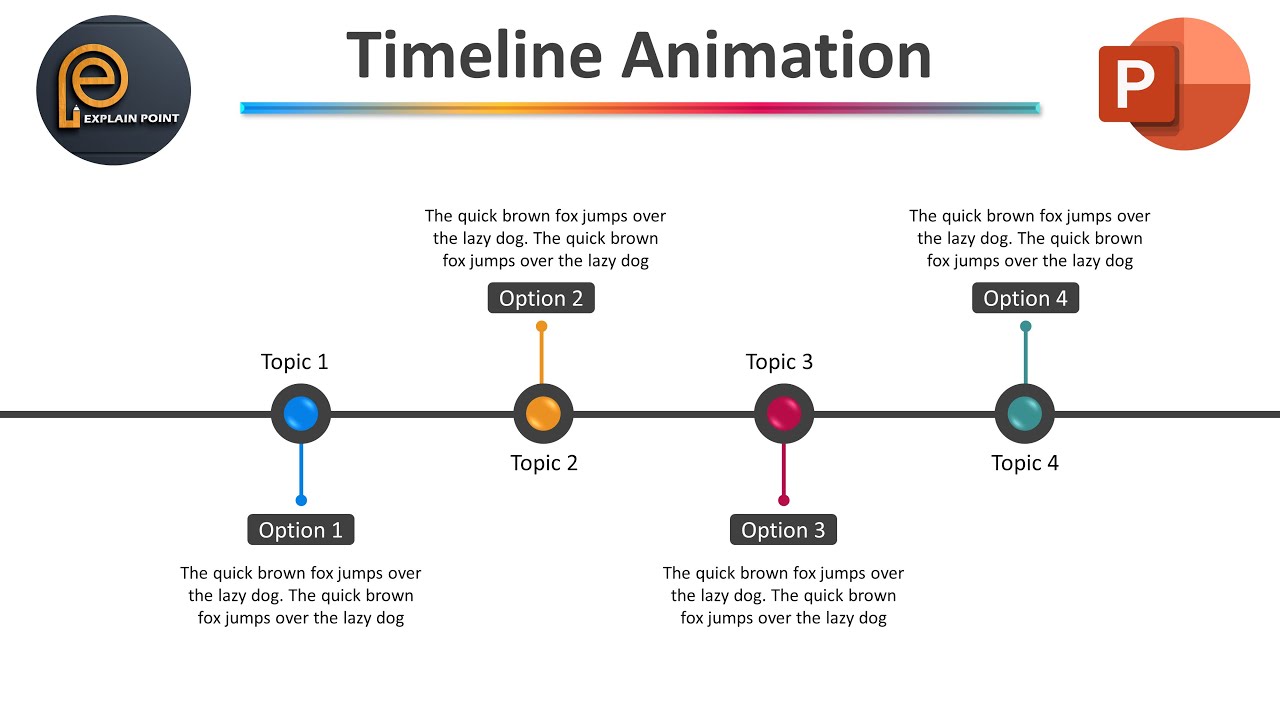 EXPLAIN POINT

Timeline Animation

P

The quick brown fox jumps over the lazy dog. The quick brown fox jumps over the lazy dog

Option 2

The quick brown fox jumps over the lazy dog. The quick brown fox jumps over the lazy dog

Option 4

Topic 1

Topic 3

Topic 2

Topic 4

Option 1

Option 3

The quick brown fox jumps over the lazy dog. The quick brown fox jumps over the lazy dog

The quick brown fox jumps over the lazy dog. The quick brown fox jumps over the lazy dog